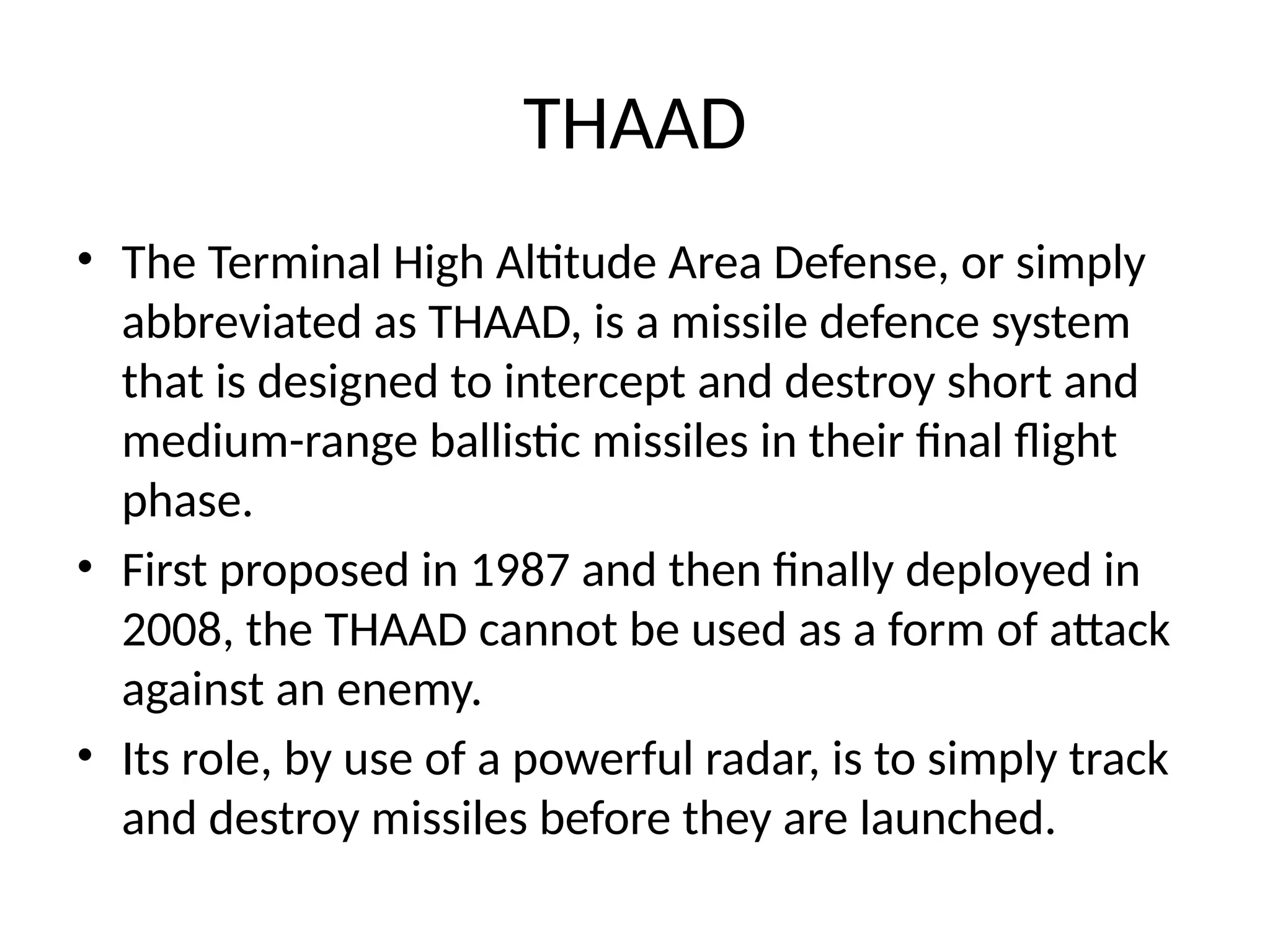 THAAD

• The Terminal High Altitude Area Defense, or simply abbreviated as THAAD, is a missile defence system that is designed to intercept and destroy short and medium-range ballistic missiles in their final flight phase.

• First proposed in 1987 and then finally deployed in 2008, the THAAD cannot be used as a form of attack against an enemy.

• Its role, by use of a powerful radar, is to simply track and destroy missiles before they are launched.